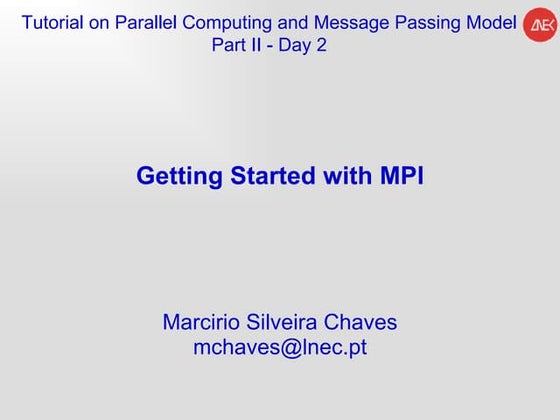 Tutorial on Parallel Computing and Message Passing Model
Part II - Day 2

LNEC

Getting Started with MPI

Marcirio Silveira Chaves
mchaves@lnec.pt